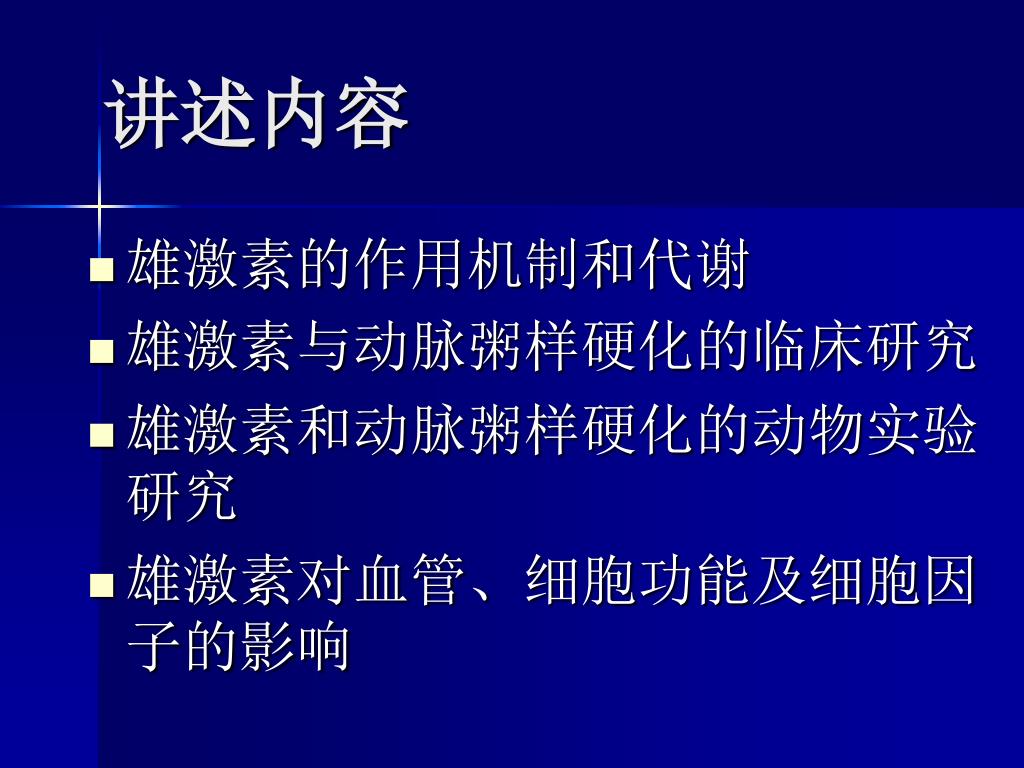 讲述内容

- 雄激素的作用机制和代谢
- 雄激素与动脉粥样硬化的临床研究
- 雄激素和动脉粥样硬化的动物实验研究
- 雄激素对血管、细胞功能及细胞因子的影响